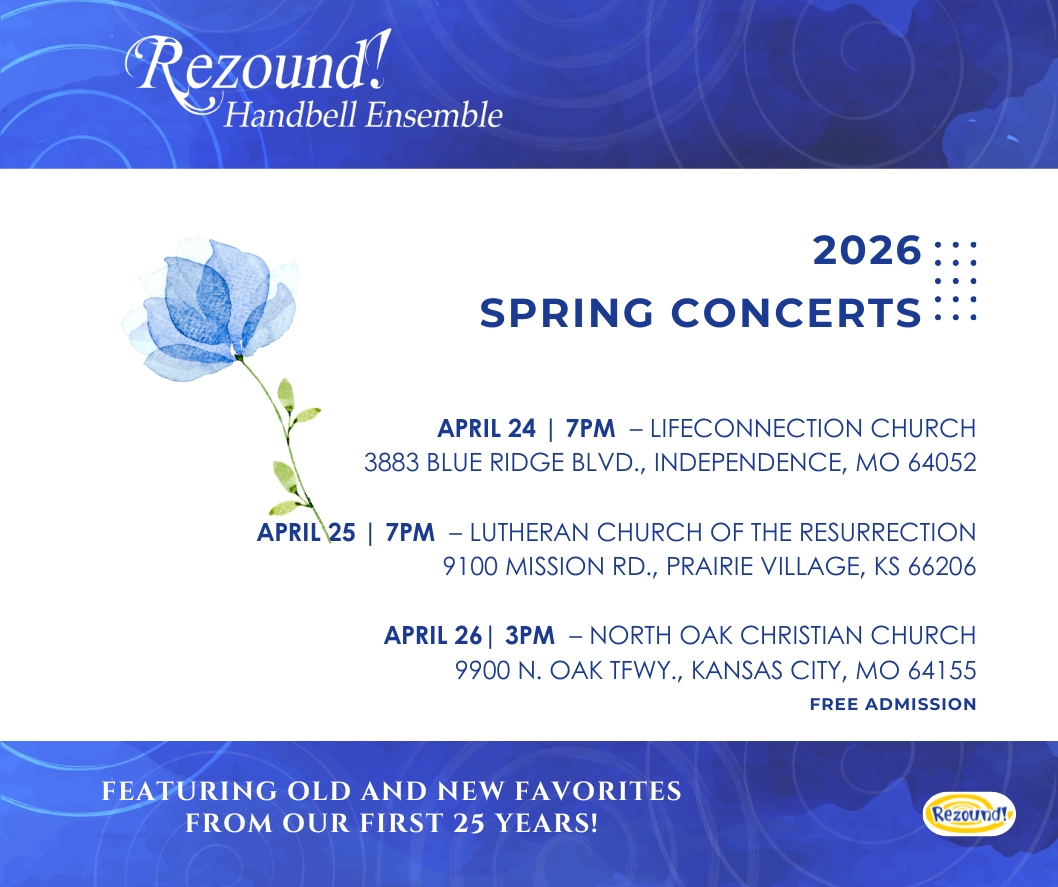 Rezound!
Handbell Ensemble

2026
SPRING CONCERTS

APRIL 24 | 7PM – LIFECONNECTION CHURCH
3883 BLUE RIDGE BLVD., INDEPENDENCE, MO 64052

APRIL 25 | 7PM – LUTHERAN CHURCH OF THE RESURRECTION
9100 MISSION RD., PRAIRIE VILLAGE, KS 66206

APRIL 26| 3PM – NORTH OAK CHRISTIAN CHURCH
9900 N. OAK TFWY., KANSAS CITY, MO 64155
FREE ADMISSION

FEATURING OLD AND NEW FAVORITES
FROM OUR FIRST 25 YEARS!

Rezound!